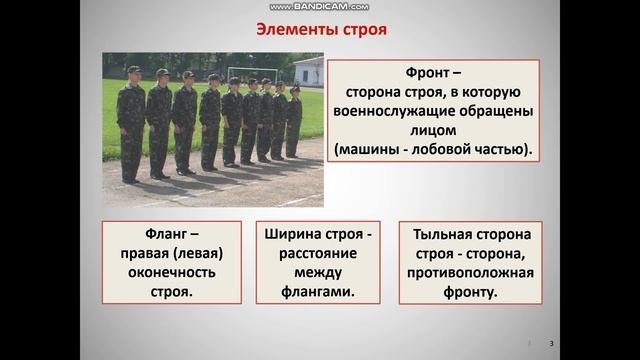 www.BANDICAM.com

Элементы строя

Фронт – сторона строя, в которую военнослужащие обращены лицом (машины - лобовой частью).

Фланг – правая (левая) оконечность строя.

Ширина строя - расстояние между флангами.

Тыльная сторона строя - сторона, противоположная фронту.

3